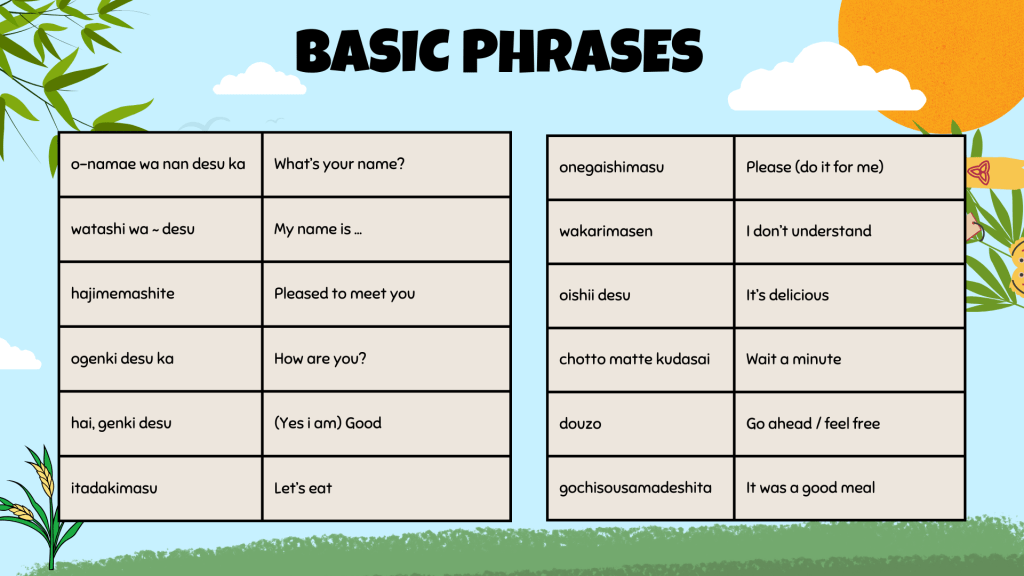 BASIC PHRASES

| o-namae wa nan desu ka | What's your name? |
|---|---|
| watashi wa ~ desu | My name is ... |
| hajimemashite | Pleased to meet you |
| ogenki desu ka | How are you? |
| hai, genki desu | (Yes i am) Good |
| itadakimasu | Let's eat |

| onegaishimasu | Please (do it for me) |
|---|---|
| wakarimasen | I don't understand |
| oishii desu | It's delicious |
| chotto matte kudasai | Wait a minute |
| douzo | Go ahead / feel free |
| gochisousamadeshita | It was a good meal |